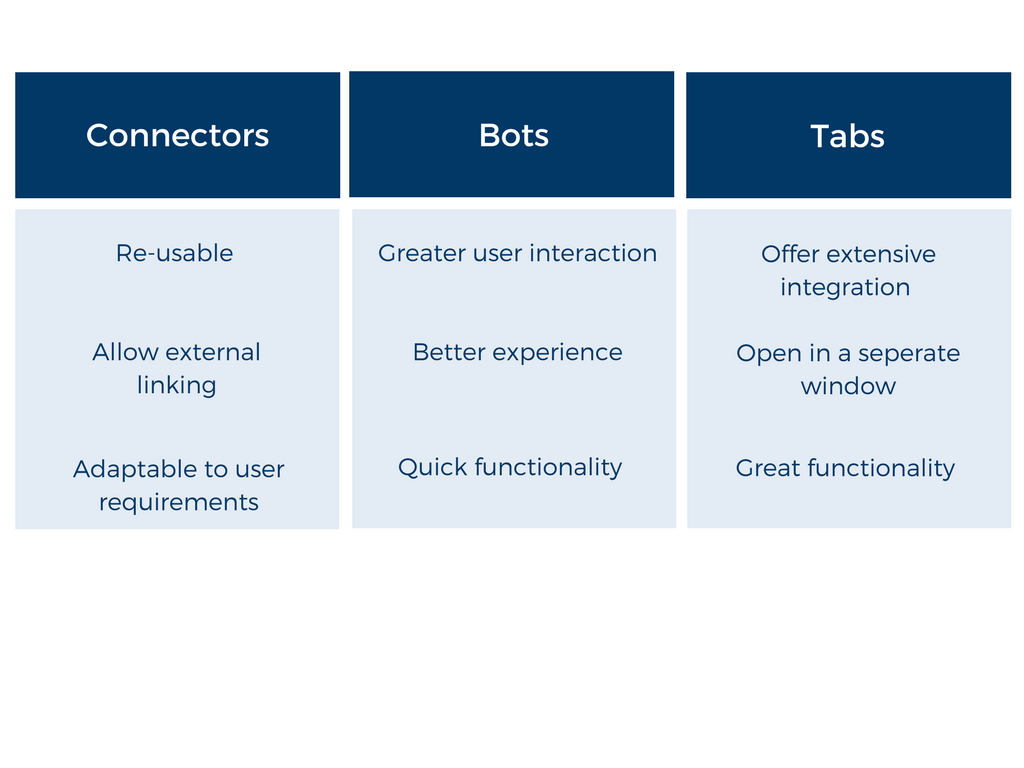 | Connectors | Bots | Tabs |
|---|---|---|
| Re-usable | Greater user interaction | Offer extensive integration |
| Allow external linking | Better experience | Open in a seperate window |
| Adaptable to user requirements | Quick functionality | Great functionality |